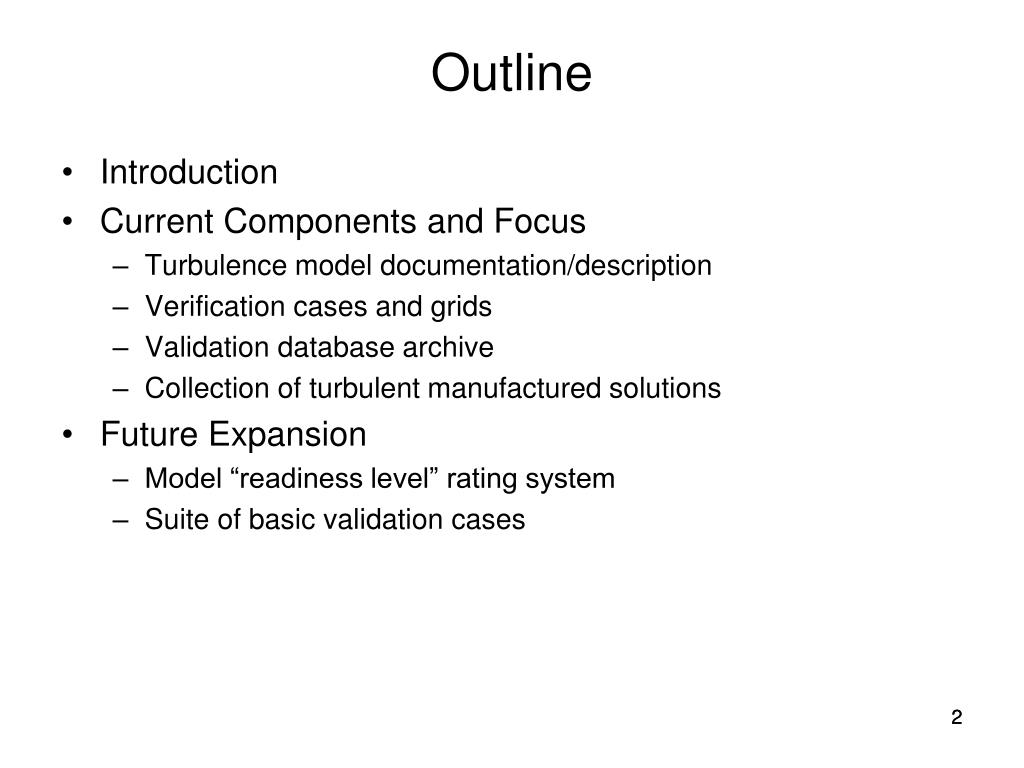 Outline

• Introduction
• Current Components and Focus
– Turbulence model documentation/description
– Verification cases and grids
– Validation database archive
– Collection of turbulent manufactured solutions
• Future Expansion
– Model “readiness level” rating system
– Suite of basic validation cases

2